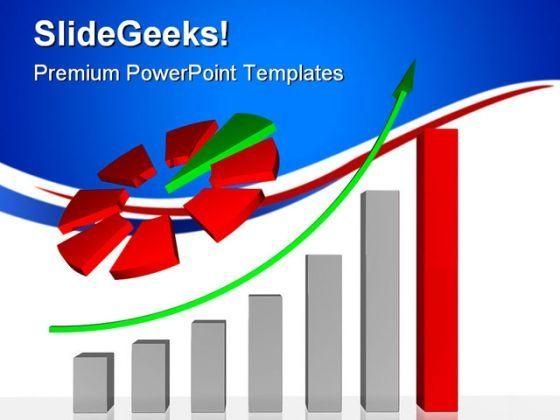 SlideGeeks!
Premium PowerPoint Templates